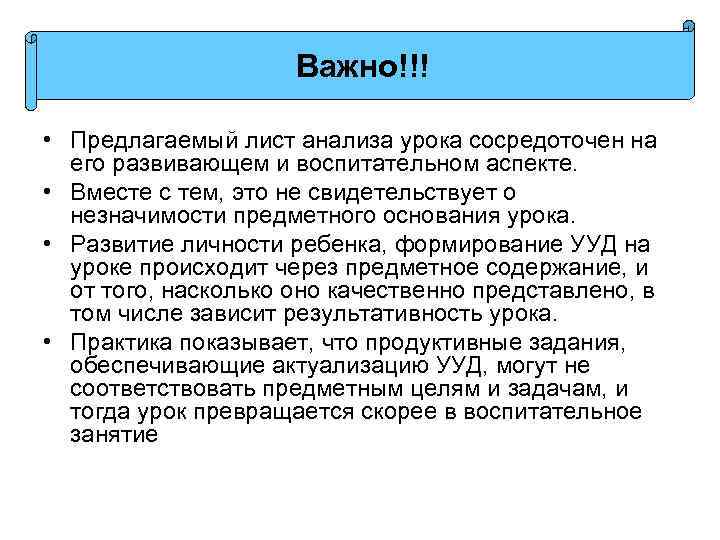 Важно!!!

• Предлагаемый лист анализа урока сосредоточен на его развивающем и воспитательном аспекте.
• Вместе с тем, это не свидетельствует о незначимости предметного основания урока.
• Развитие личности ребенка, формирование УУД на уроке происходит через предметное содержание, и от того, насколько оно качественно представлено, в том числе зависит результативность урока.
• Практика показывает, что продуктивные задания, обеспечивающие актуализацию УУД, могут не соответствовать предметным целям и задачам, и тогда урок превращается скорее в воспитательное занятие